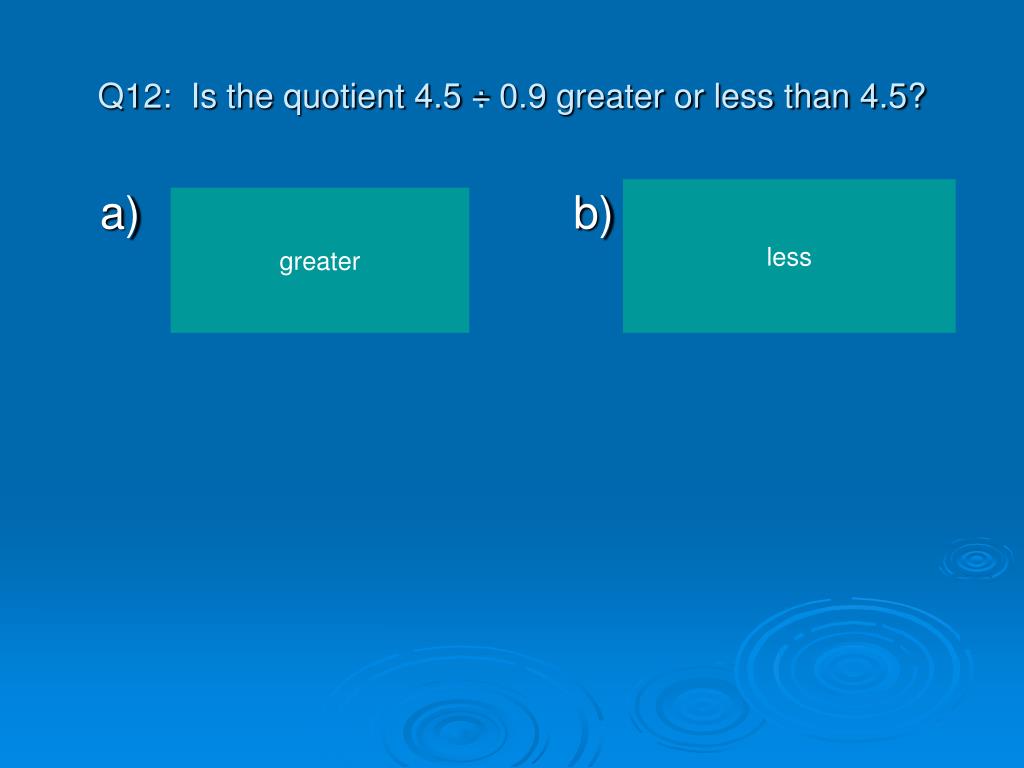 Q12: Is the quotient $4.5 \div 0.9$ greater or less than 4.5?

a) greater

b) less